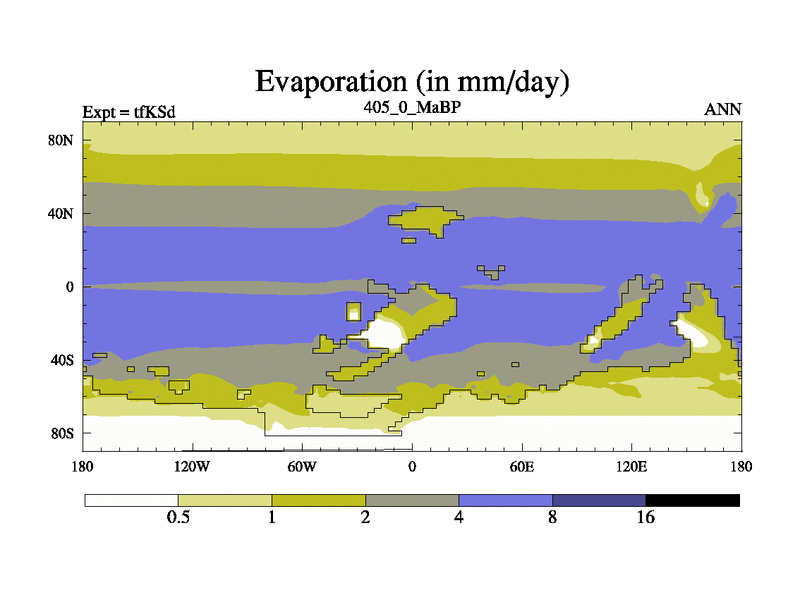 Evaporation (in mm/day)

Expt = tfKSd
405_0_MaBP
ANN

80N
40N
0
40S
80S

180
120W
60W
0
60E
120E
180

0.5
1
2
4
8
16